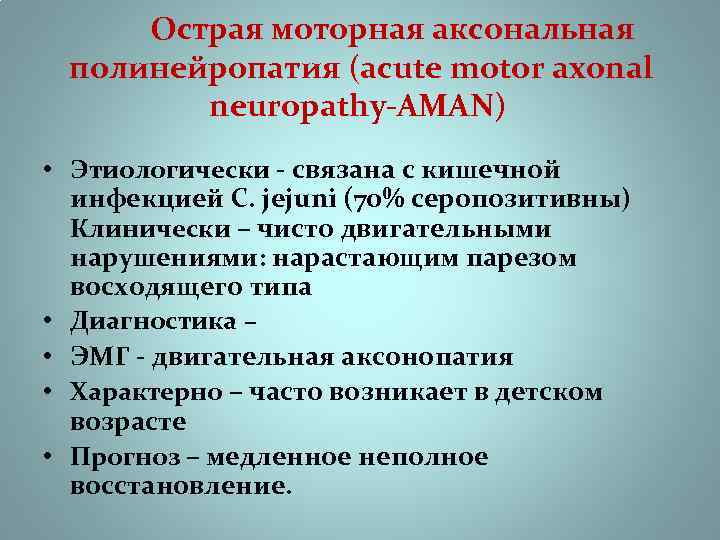 Острая моторная аксональная полинейропатия (acute motor axonal neuropathy-AMAN)

• Этиологически - связана с кишечной инфекцией C. jejuni (70% серопозитивны) Клинически – чисто двигательными нарушениями: нарастающим парезом восходящего типа
• Диагностика –
• ЭМГ - двигательная аксонопатия
• Характерно – часто возникает в детском возрасте
• Прогноз – медленное неполное восстановление.